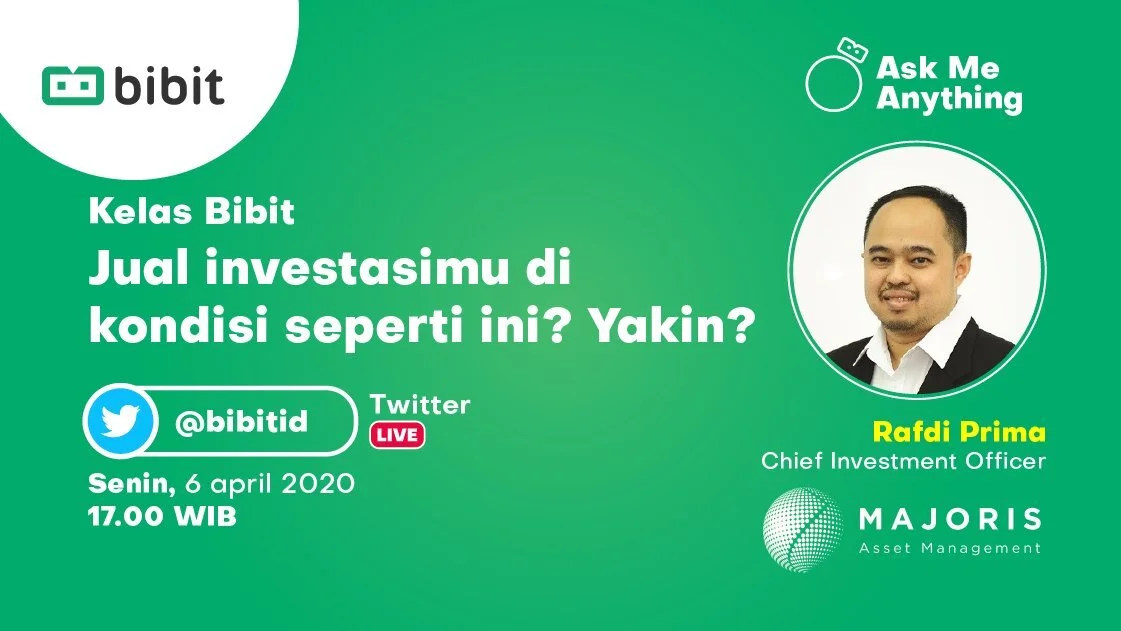 bibit

Ask Me Anything

Kelas Bibit
Jual investasimu di kondisi seperti ini? Yakin?

@bibitid

Twitter
LIVE

Senin, 6 april 2020
17.00 WIB

Rafdi Prima
Chief Investment Officer

MAJORIS
Asset Management